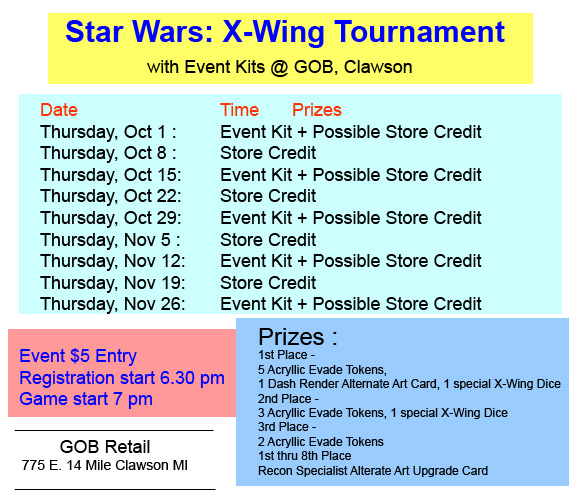 Star Wars: X-Wing Tournament
with Event Kits @ GOB, Clawson

| Date | Time Prizes |
|---|---|
| Thursday, Oct 1 : | Event Kit + Possible Store Credit |
| Thursday, Oct 8 : | Store Credit |
| Thursday, Oct 15: | Event Kit + Possible Store Credit |
| Thursday, Oct 22: | Store Credit |
| Thursday, Oct 29: | Event Kit + Possible Store Credit |
| Thursday, Nov 5 : | Store Credit |
| Thursday, Nov 12: | Event Kit + Possible Store Credit |
| Thursday, Nov 19: | Store Credit |
| Thursday, Nov 26: | Event Kit + Possible Store Credit |

Event $5 Entry
Registration start 6.30 pm
Game start 7 pm

GOB Retail
775 E. 14 Mile Clawson MI

Prizes :
1st Place -
5 Acryllic Evade Tokens,
1 Dash Render Alternate Art Card, 1 special X-Wing Dice
2nd Place -
3 Acryllic Evade Tokens, 1 special X-Wing Dice
3rd Place -
2 Acryllic Evade Tokens
1st thru 8th Place
Recon Specialist Alterate Art Upgrade Card